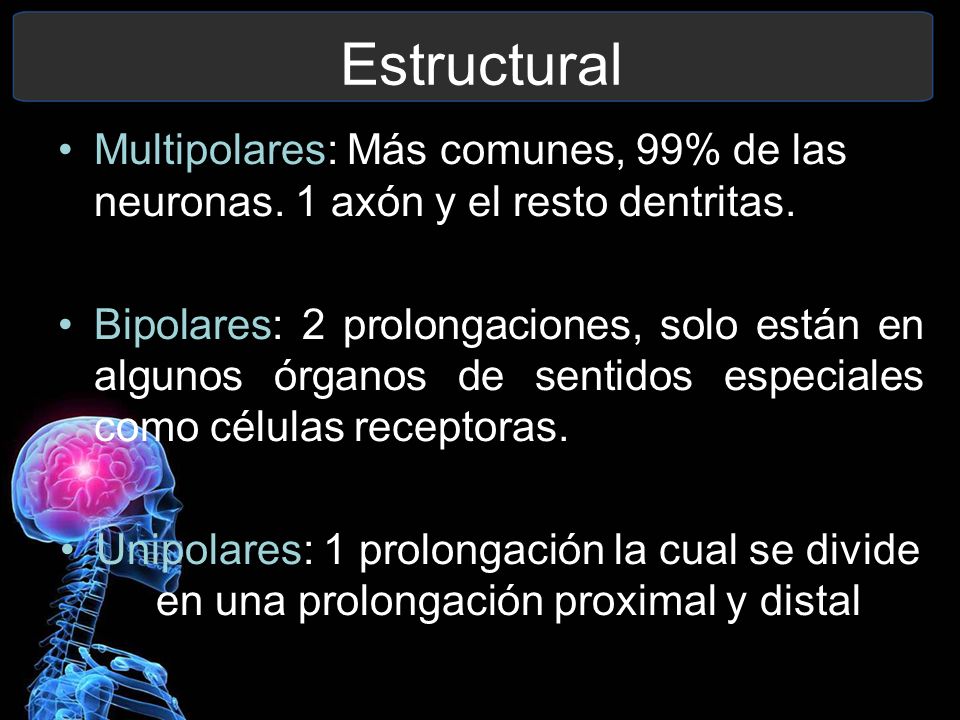 Estructural

• Multipolares: Más comunes, 99% de las neuronas. 1 axón y el resto dentritas.

• Bipolares: 2 prolongaciones, solo están en algunos órganos de sentidos especiales como células receptoras.

• Unipolares: 1 prolongación la cual se divide en una prolongación proximal y distal